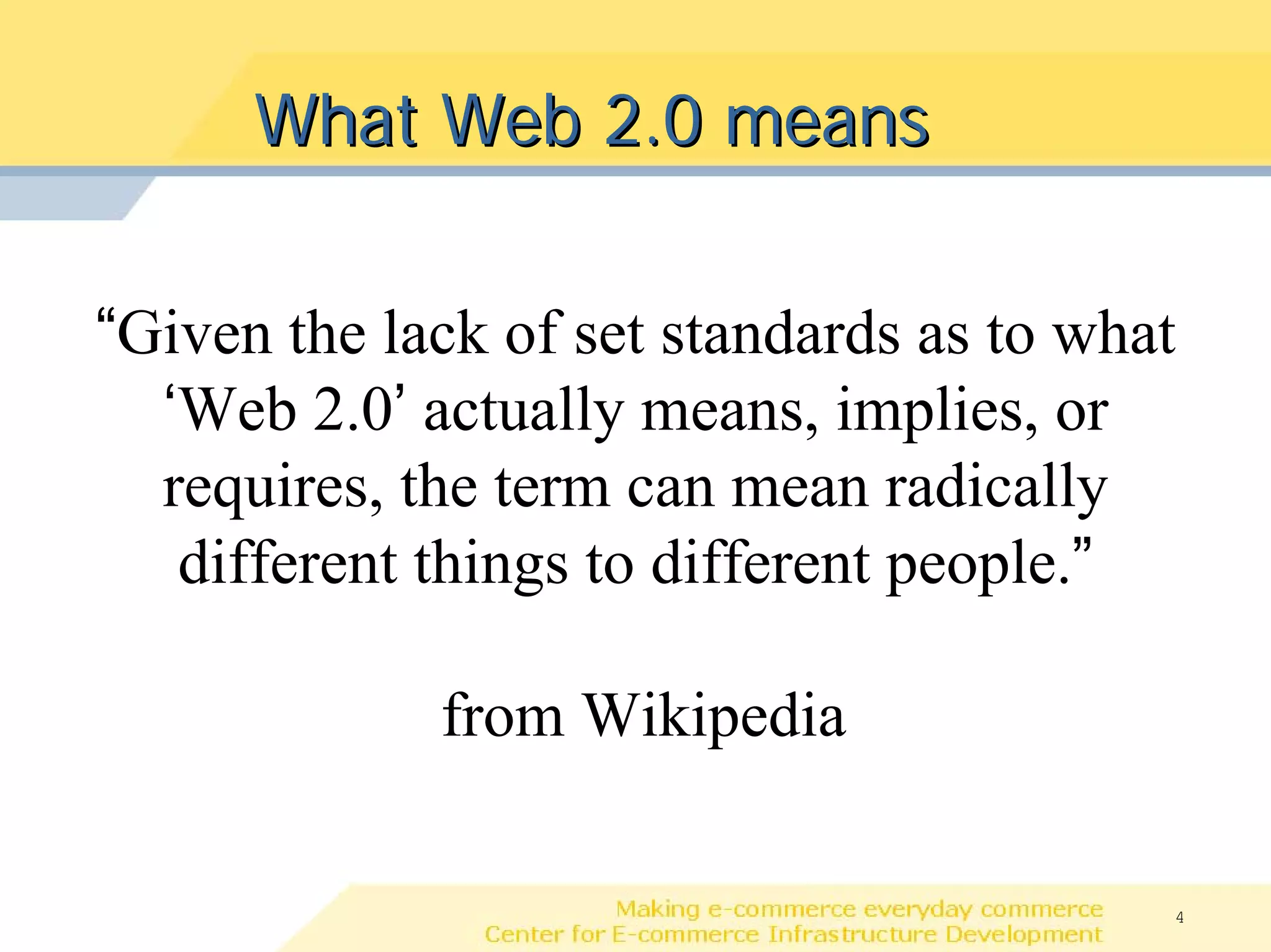 What Web 2.0 means

“Given the lack of set standards as to what ‘Web 2.0’ actually means, implies, or requires, the term can mean radically different things to different people.”

from Wikipedia

Making e-commerce everyday commerce
Center for E-commerce Infrastructure Development

4